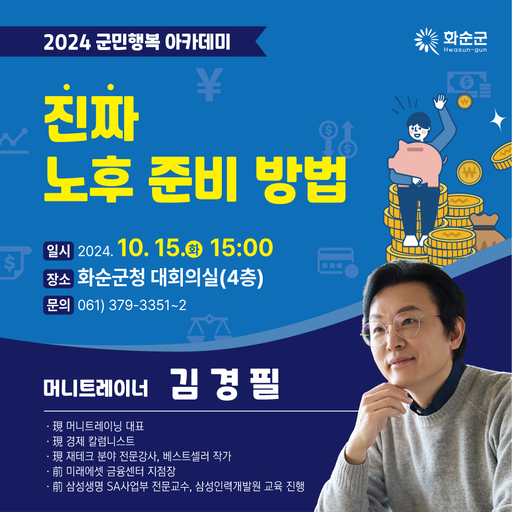 2024 군민행복 아카데미

화순군
Hwasun-gun

진짜
노후 준비 방법

일시 2024. 10. 15.화 15:00
장소 화순군청 대회의실(4층)
문의 061) 379-3351~2

머니트레이너 김 경 필

· 現 머니트레이닝 대표
· 現 경제 칼럼니스트
· 現 재테크 분야 전문강사, 베스트셀러 작가
· 前 미래에셋 금융센터 지점장
· 前 삼성생명 SA사업부 전문교수, 삼성인력개발원 교육 진행